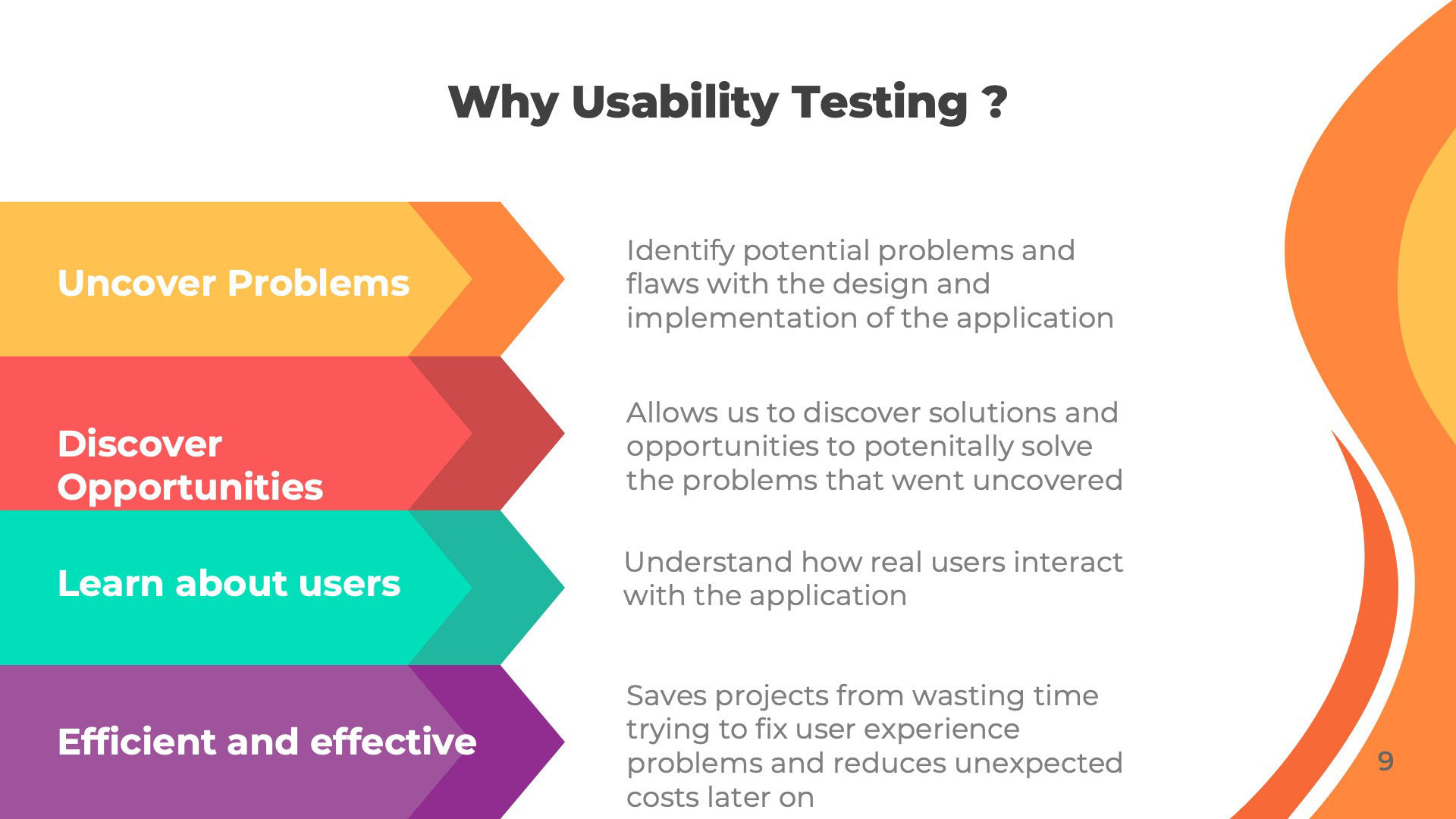 Why Usability Testing ?

Uncover Problems

Identify potential problems and flaws with the design and implementation of the application

Discover Opportunities

Allows us to discover solutions and opportunities to potenitally solve the problems that went uncovered

Learn about users

Understand how real users interact with the application

Efficient and effective

Saves projects from wasting time trying to fix user experience problems and reduces unexpected costs later on

9